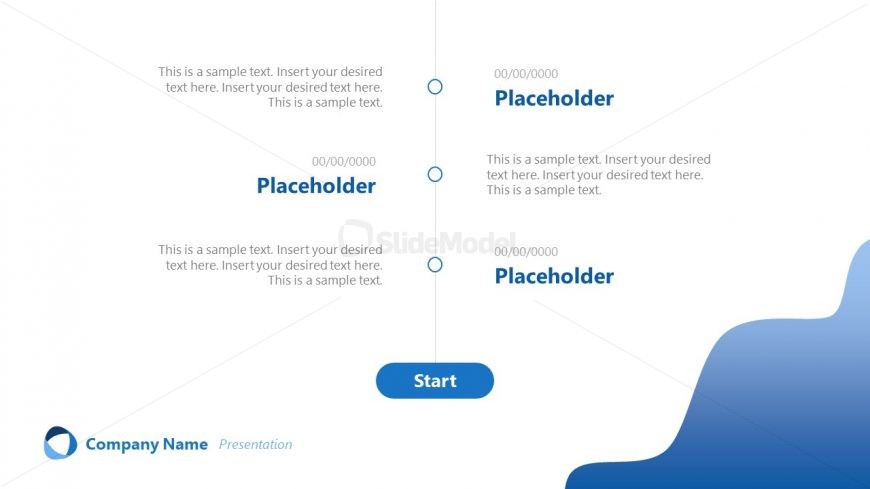 This is a sample text. Insert your desired text here. Insert your desired text here. This is a sample text.

00/00/0000

Placeholder

00/00/0000

Placeholder

This is a sample text. Insert your desired text here. Insert your desired text here. This is a sample text.

SlideModel

This is a sample text. Insert your desired text here. Insert your desired text here. This is a sample text.

00/00/0000

Placeholder

Start

Company Name Presentation